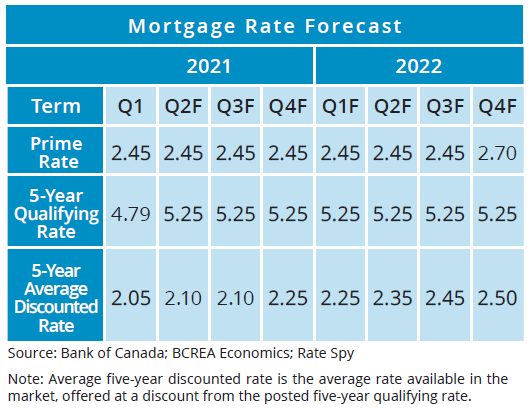 Mortgage Rate Forecast

| | 2021 | | | | 2022 | | | |
|---|---|---|---|---|---|---|---|---|
| Term | Q1 | Q2F | Q3F | Q4F | Q1F | Q2F | Q3F | Q4F |
| Prime Rate | 2.45 | 2.45 | 2.45 | 2.45 | 2.45 | 2.45 | 2.45 | 2.70 |
| 5-Year Qualifying Rate | 4.79 | 5.25 | 5.25 | 5.25 | 5.25 | 5.25 | 5.25 | 5.25 |
| 5-Year Average Discounted Rate | 2.05 | 2.10 | 2.10 | 2.25 | 2.25 | 2.35 | 2.45 | 2.50 |

Source: Bank of Canada; BCREA Economics; Rate Spy

Note: Average five-year discounted rate is the average rate available in the market, offered at a discount from the posted five-year qualifying rate.